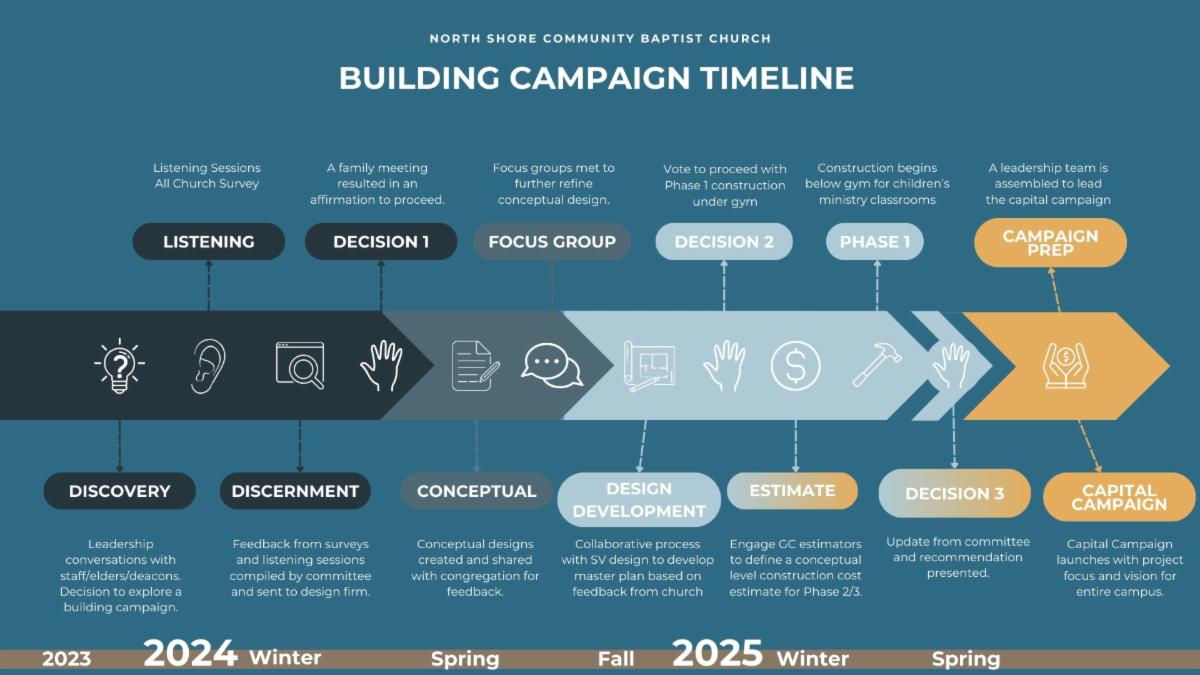 NORTH SHORE COMMUNITY BAPTIST CHURCH

BUILDING CAMPAIGN TIMELINE

Listening Sessions
All Church Survey

LISTENING

A family meeting resulted in an affirmation to proceed.

DECISION 1

Focus groups met to further refine conceptual design.

FOCUS GROUP

Vote to proceed with Phase 1 construction under gym

DECISION 2

Construction begins below gym for children's ministry classrooms

PHASE 1

A leadership team is assembled to lead the capital campaign

CAMPAIGN PREP

DISCOVERY

Leadership conversations with staff/elders/deacons. Decision to explore a building campaign.

DISCERNMENT

Feedback from surveys and listening sessions compiled by committee and sent to design firm.

CONCEPTUAL

Conceptual designs created and shared with congregation for feedback.

DESIGN DEVELOPMENT

Collaborative process with SV design to develop master plan based on feedback from church

ESTIMATE

Engage GC estimators to define a conceptual level construction cost estimate for Phase 2/3.

DECISION 3

Update from committee and recommendation presented.

CAPITAL CAMPAIGN

Capital Campaign launches with project focus and vision for entire campus.

2023 2024 Winter Spring Fall 2025 Winter Spring